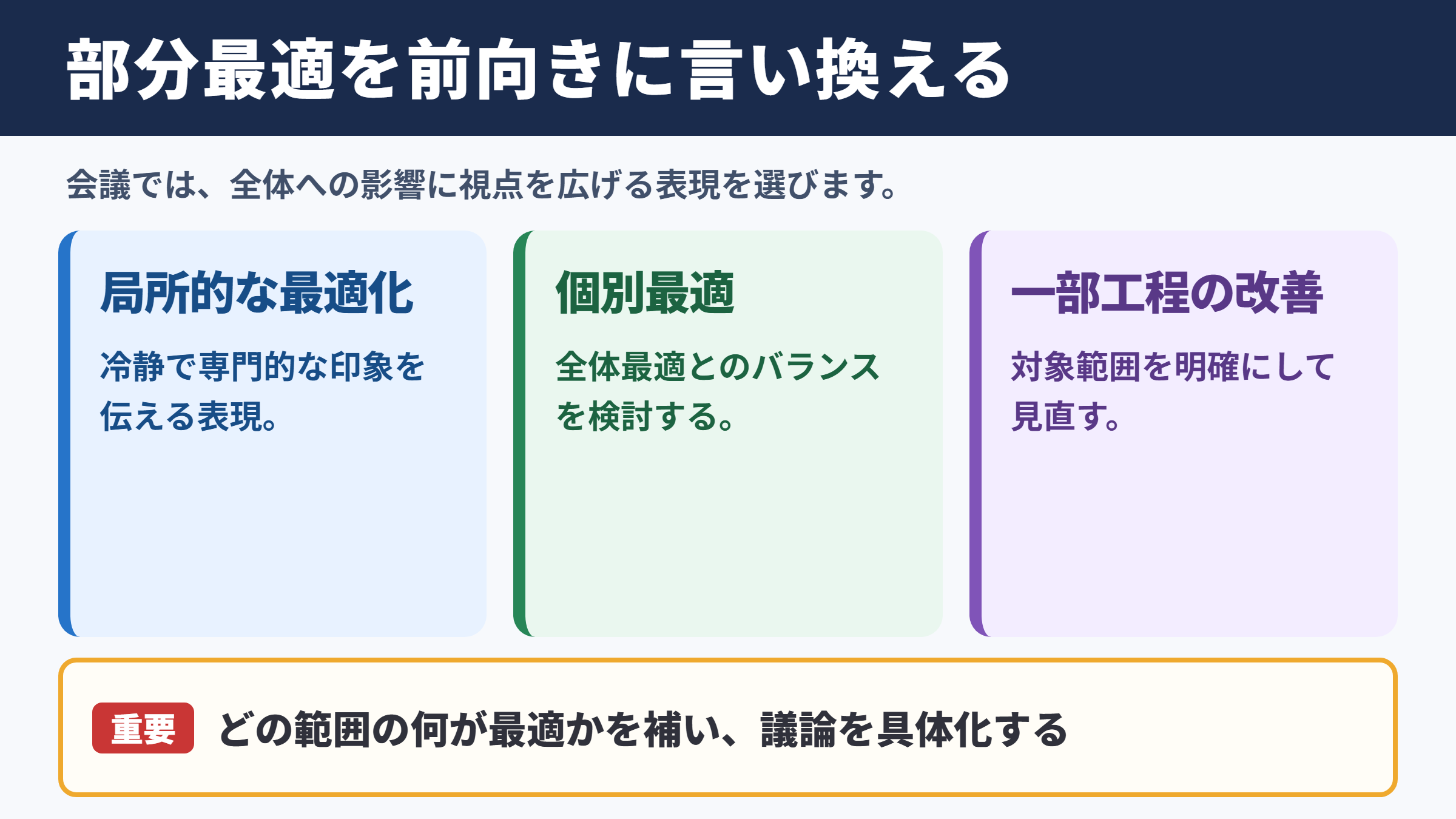 部分最適を前向きに言い換える

会議では、全体への影響に視点を広げる表現を選びます。

局所的な最適化

冷静で専門的な印象を伝える表現。

個別最適

全体最適とのバランスを検討する。

一部工程の改善

対象範囲を明確にして見直す。

重要 どの範囲の何が最適かを補い、議論を具体化する